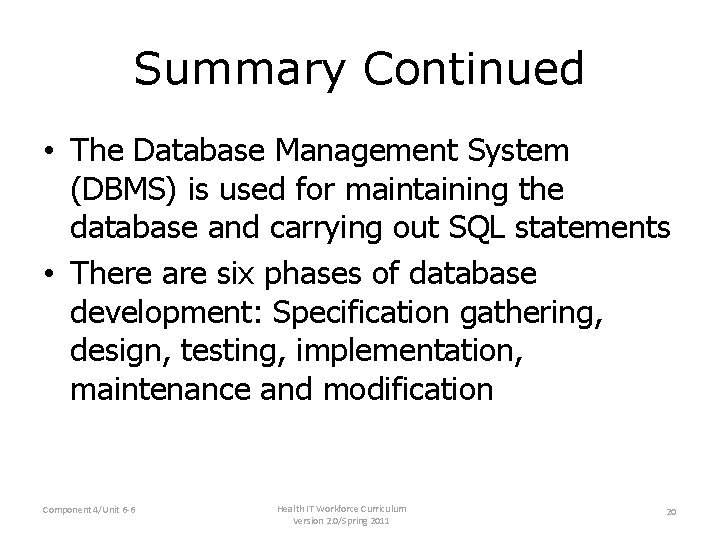 Summary Continued

• The Database Management System (DBMS) is used for maintaining the database and carrying out SQL statements

• There are six phases of database development: Specification gathering, design, testing, implementation, maintenance and modification

Component 4/Unit 6-6

Health IT Workforce Curriculum Version 2.0/Spring 2011

20